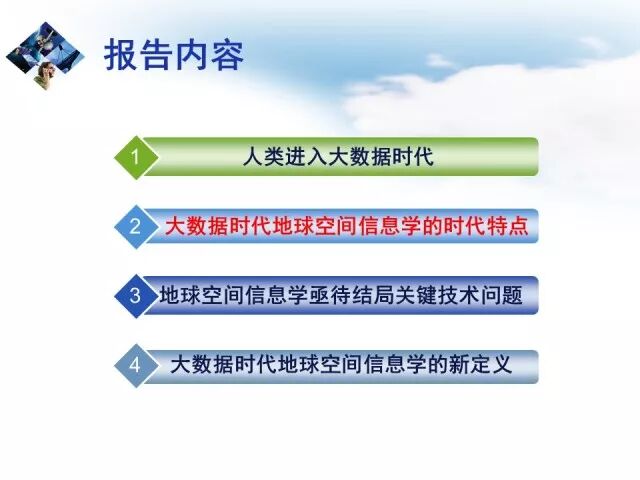 报告内容

1 人类进入大数据时代

2 大数据时代地球空间信息学的时代特点

3 地球空间信息学亟待结局关键技术问题

4 大数据时代地球空间信息学的新定义